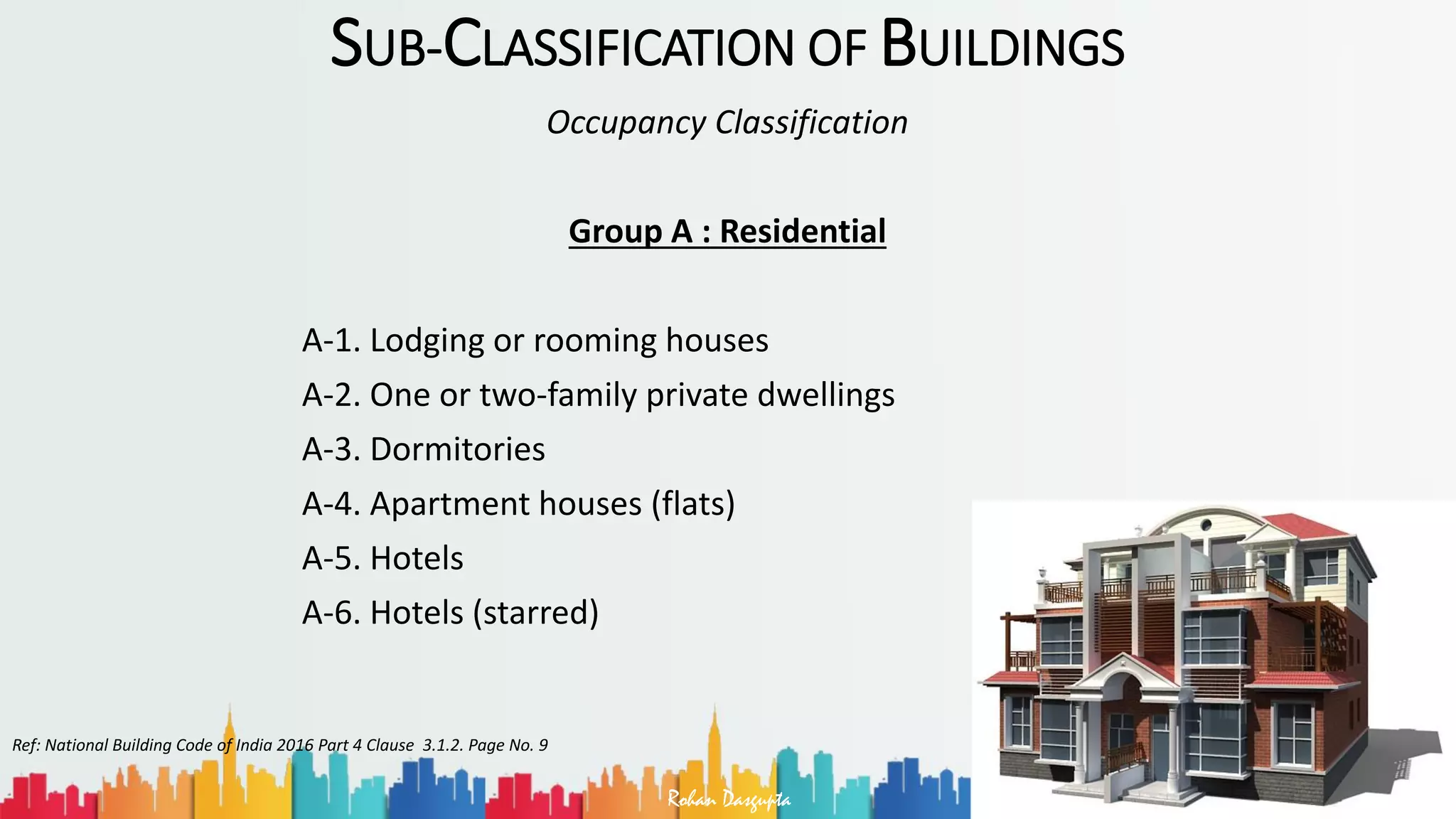 SUB-CLASSIFICATION OF BUILDINGS

Occupancy Classification

Group A : Residential

A-1. Lodging or rooming houses
A-2. One or two-family private dwellings
A-3. Dormitories
A-4. Apartment houses (flats)
A-5. Hotels
A-6. Hotels (starred)

Ref: National Building Code of India 2016 Part 4 Clause 3.1.2. Page No. 9

Rohan Dasgupta